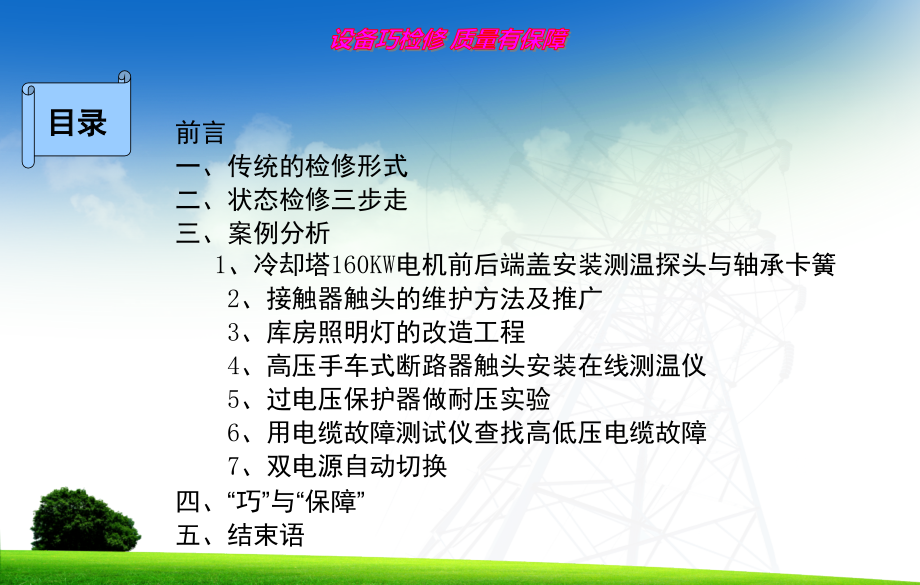 设备巧检修 质量有保障

目录

前言
一、传统的检修形式
二、状态检修三步走
三、案例分析
1、冷却塔160KW电机前后端盖安装测温探头与轴承卡簧
2、接触器触头的维护方法及推广
3、库房照明灯的改造工程
4、高压手车式断路器触头安装在线测温仪
5、过电压保护器做耐压实验
6、用电缆故障测试仪查找高低压电缆故障
7、双电源自动切换
四、“巧”与“保障”
五、结束语